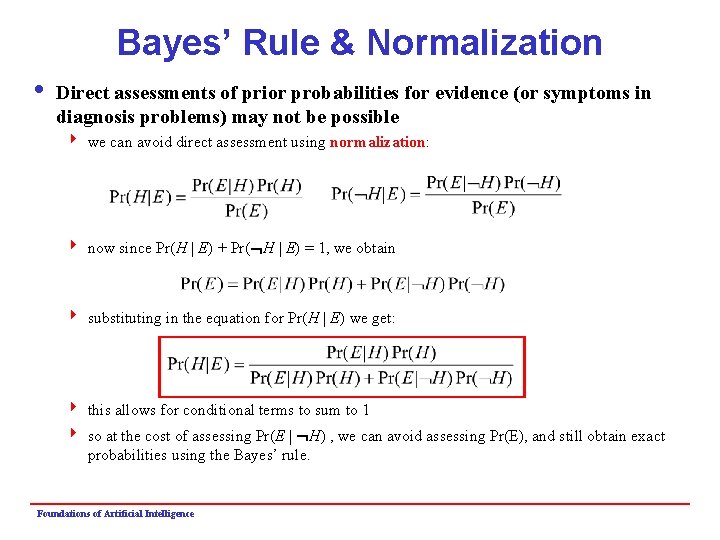 Bayes' Rule & Normalization

• Direct assessments of prior probabilities for evidence (or symptoms in diagnosis problems) may not be possible

‣ we can avoid direct assessment using normalization:

$\Pr(H|E) = \frac{\Pr(E|H)\Pr(H)}{\Pr(E)}$ $\Pr(\neg H|E) = \frac{\Pr(E|\neg H)\Pr(\neg H)}{\Pr(E)}$

‣ now since $\Pr(H \mid E) + \Pr(\neg H \mid E) = 1$, we obtain

$\Pr(E) = \Pr(E|H)\Pr(H) + \Pr(E|\neg H)\Pr(\neg H)$

‣ substituting in the equation for $\Pr(H \mid E)$ we get:

$\Pr(H|E) = \frac{\Pr(E|H)\Pr(H)}{\Pr(E|H)\Pr(H) + \Pr(E|\neg H)\Pr(\neg H)}$

‣ this allows for conditional terms to sum to 1

‣ so at the cost of assessing $\Pr(E \mid \neg H)$ , we can avoid assessing Pr(E), and still obtain exact probabilities using the Bayes' rule.

Foundations of Artificial Intelligence